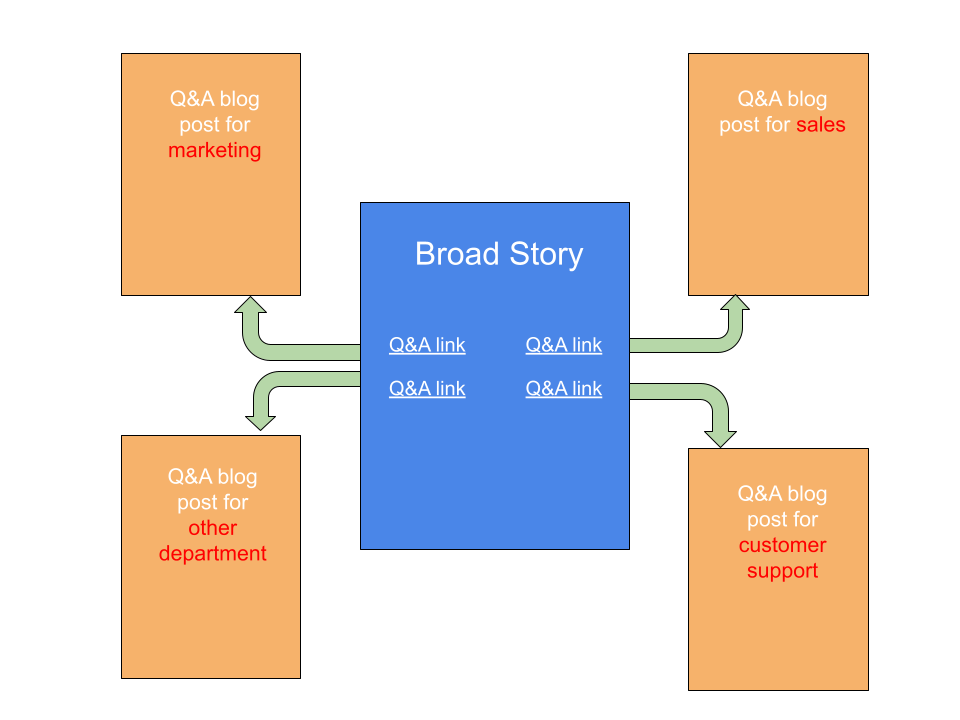 Q&A blog post for marketing

Q&A blog post for sales

Broad Story

Q&A link Q&A link

Q&A link Q&A link

Q&A blog post for other department

Q&A blog post for customer support